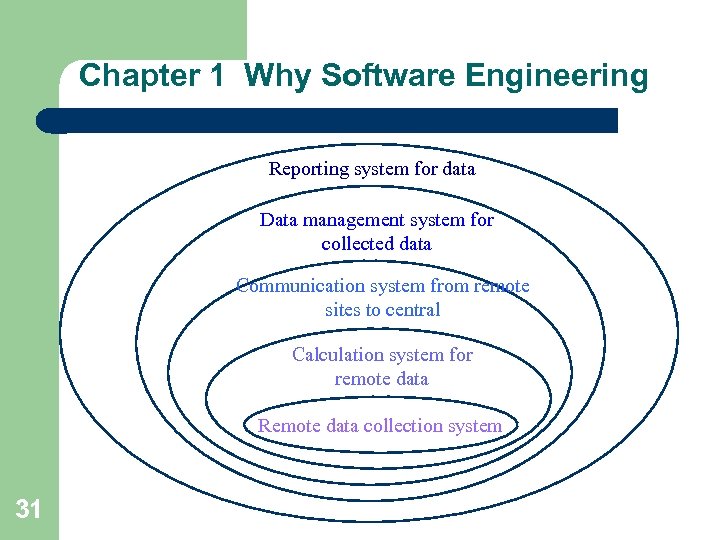 Chapter 1 Why Software Engineering

Reporting system for data

Data management system for collected data

Communication system from remote sites to central

Calculation system for remote data

Remote data collection system

31